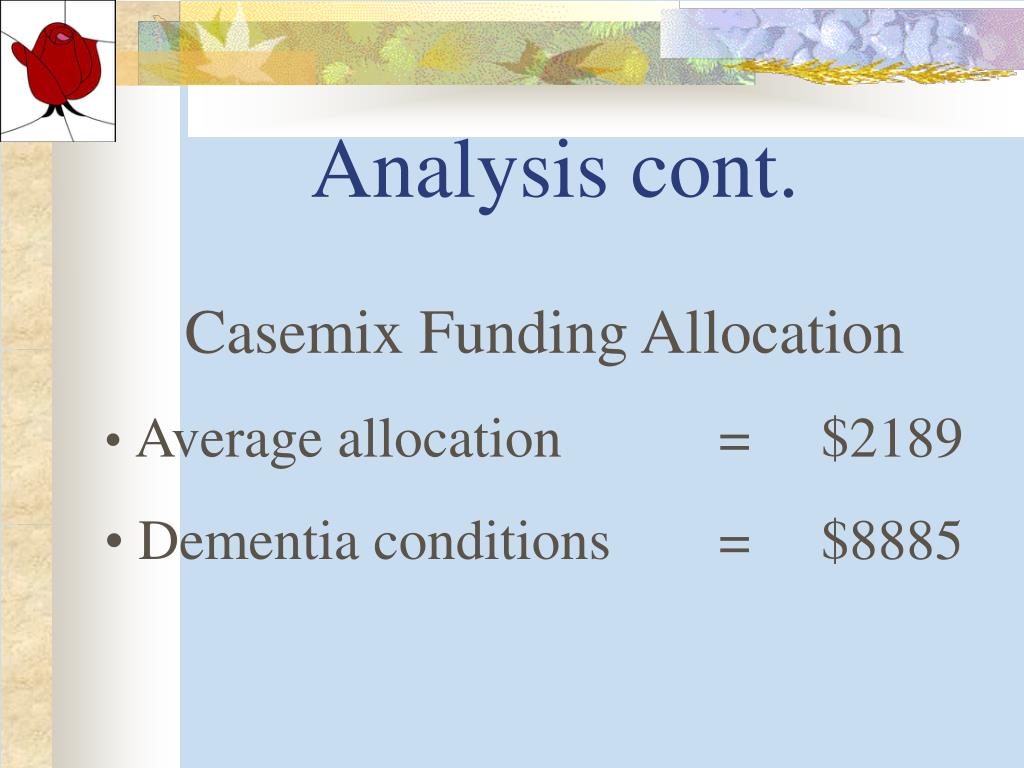 Analysis cont.

Casemix Funding Allocation

• Average allocation = \$2189

• Dementia conditions = \$8885